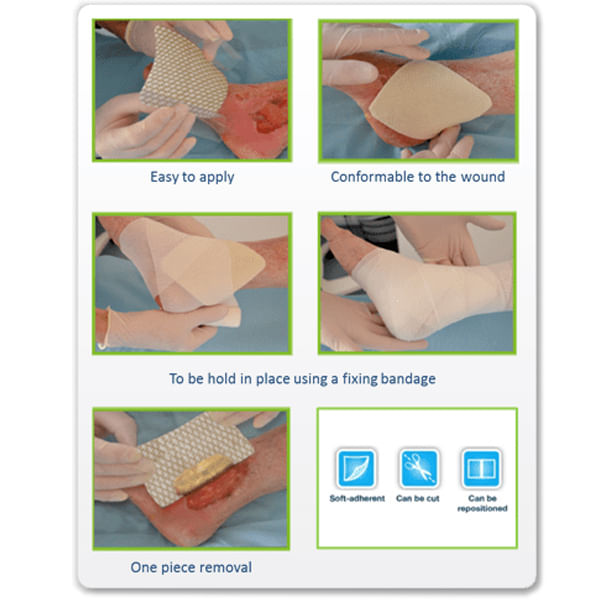 Easy to apply

Conformable to the wound

To be hold in place using a fixing bandage

One piece removal

Soft-adherent

Can be cut

Can be repositioned